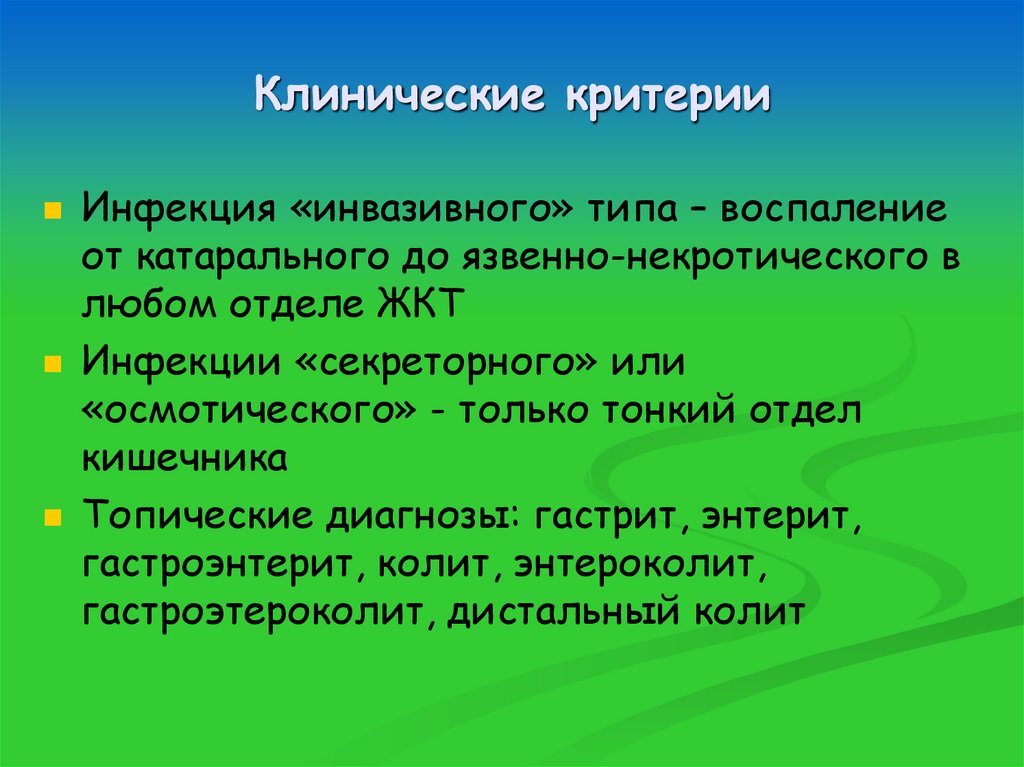 Клинические критерии

Инфекция «инвазивного» типа – воспаление от катарального до язвенно-некротического в любом отделе ЖКТ

Инфекции «секреторного» или «осмотического» - только тонкий отдел кишечника

Топические диагнозы: гастрит, энтерит, гастроэнтерит, колит, энтероколит, гастроэтероколит, дистальный колит